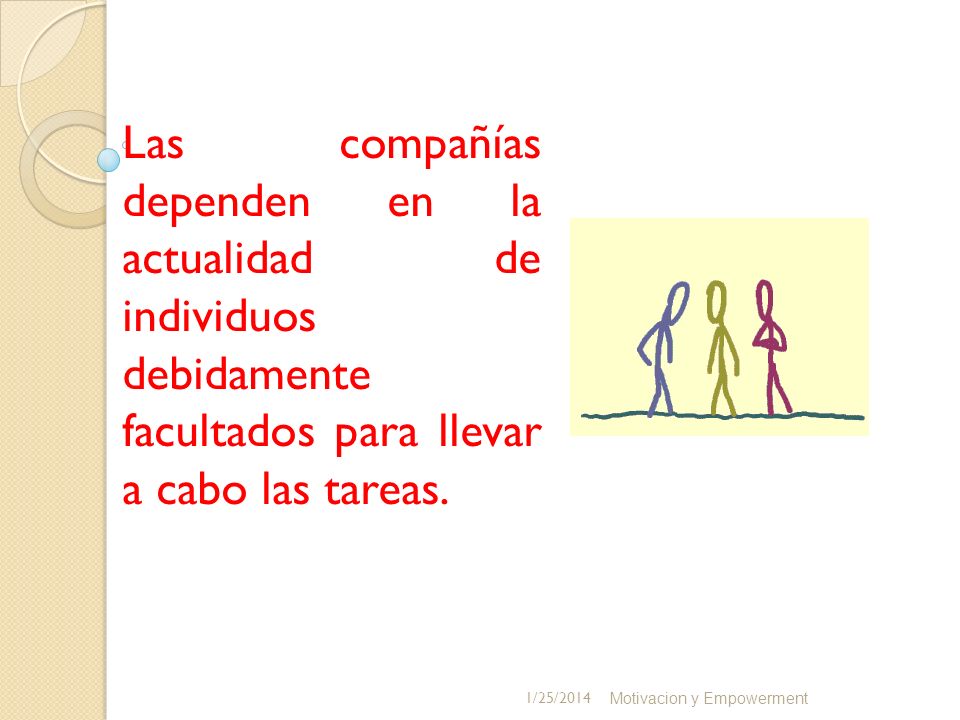 Las compañías dependen en la actualidad de individuos debidamente facultados para llevar a cabo las tareas.

1/25/2014 Motivacion y Empowerment